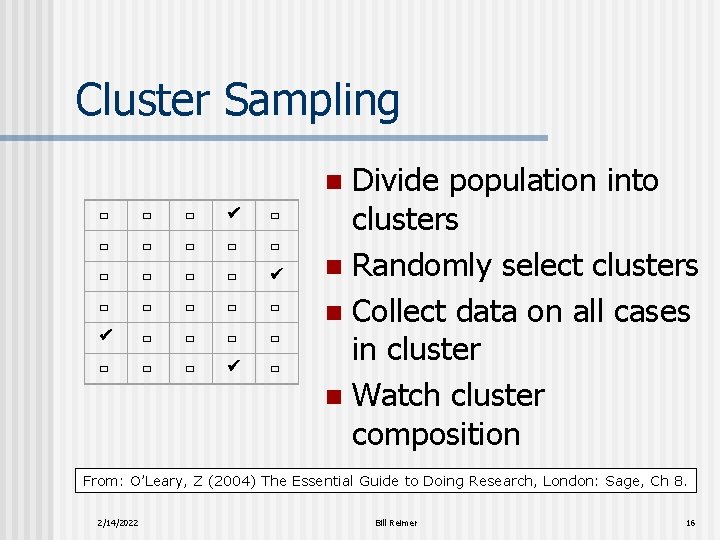 Cluster Sampling

| □ | □ | □ | ✔ | □ |
|---|---|---|---|---|
| □ | □ | □ | □ | □ |
| □ | □ | □ | □ | ✔ |
| □ | □ | □ | □ | □ |
| ✔ | □ | □ | □ | □ |
| □ | □ | □ | ✔ | □ |

- Divide population into clusters
- Randomly select clusters
- Collect data on all cases in cluster
- Watch cluster composition

From: O'Leary, Z (2004) The Essential Guide to Doing Research, London: Sage, Ch 8.

2/14/2022

Bill Reimer

16